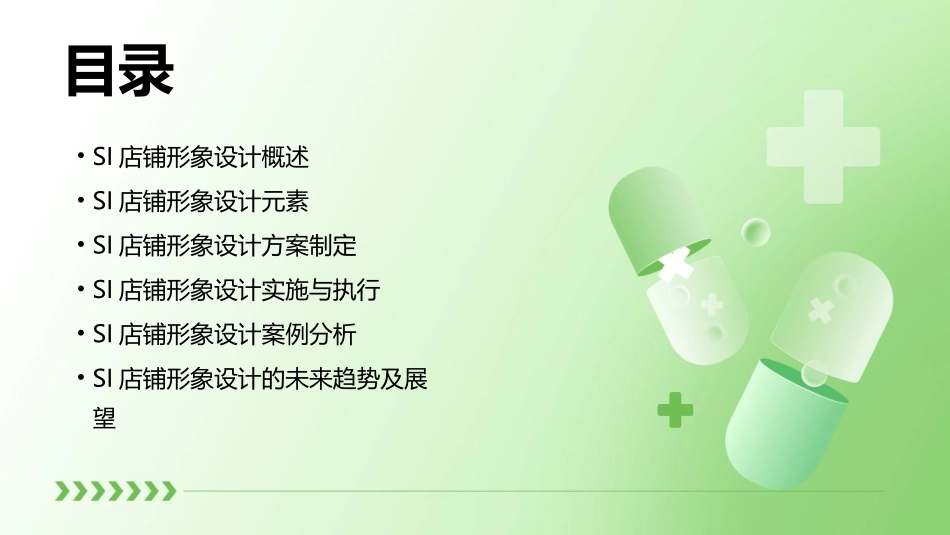 目录

• SI 店铺形象设计概述
• SI 店铺形象设计元素
• SI 店铺形象设计方案制定
• SI 店铺形象设计实施与执行
• SI 店铺形象设计案例分析
• SI 店铺形象设计的未来趋势及展望